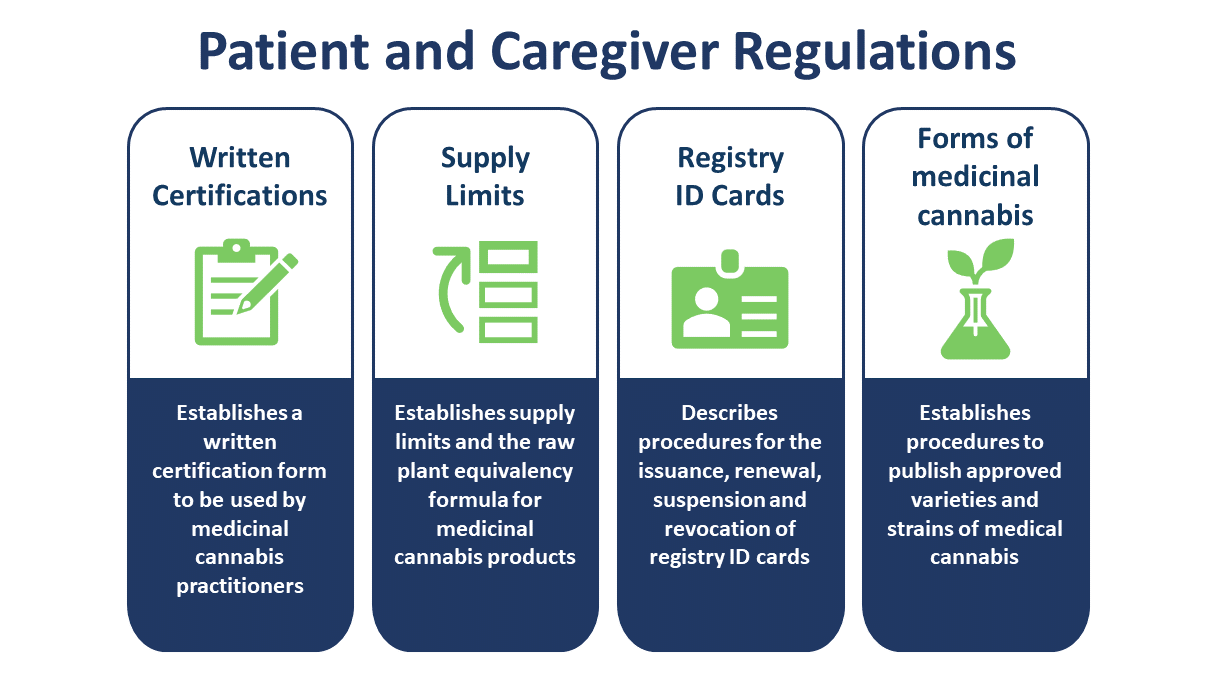 Patient and Caregiver Regulations

Written Certifications

Establishes a written certification form to be used by medicinal cannabis practitioners

Supply Limits

Establishes supply limits and the raw plant equivalency formula for medicinal cannabis products

Registry ID Cards

Describes procedures for the issuance, renewal, suspension and revocation of registry ID cards

Forms of medicinal cannabis

Establishes procedures to publish approved varieties and strains of medical cannabis